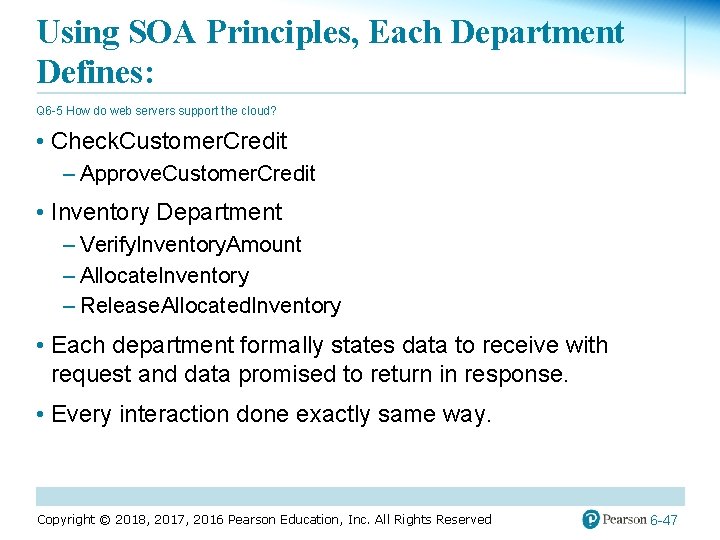 Using SOA Principles, Each Department Defines:

Q6-5 How do web servers support the cloud?

• CheckCustomerCredit
– ApproveCustomerCredit

• Inventory Department
– VerifyInventoryAmount
– AllocateInventory
– ReleaseAllocatedInventory

• Each department formally states data to receive with request and data promised to return in response.

• Every interaction done exactly same way.

Copyright © 2018, 2017, 2016 Pearson Education, Inc. All Rights Reserved

Pearson 6-47